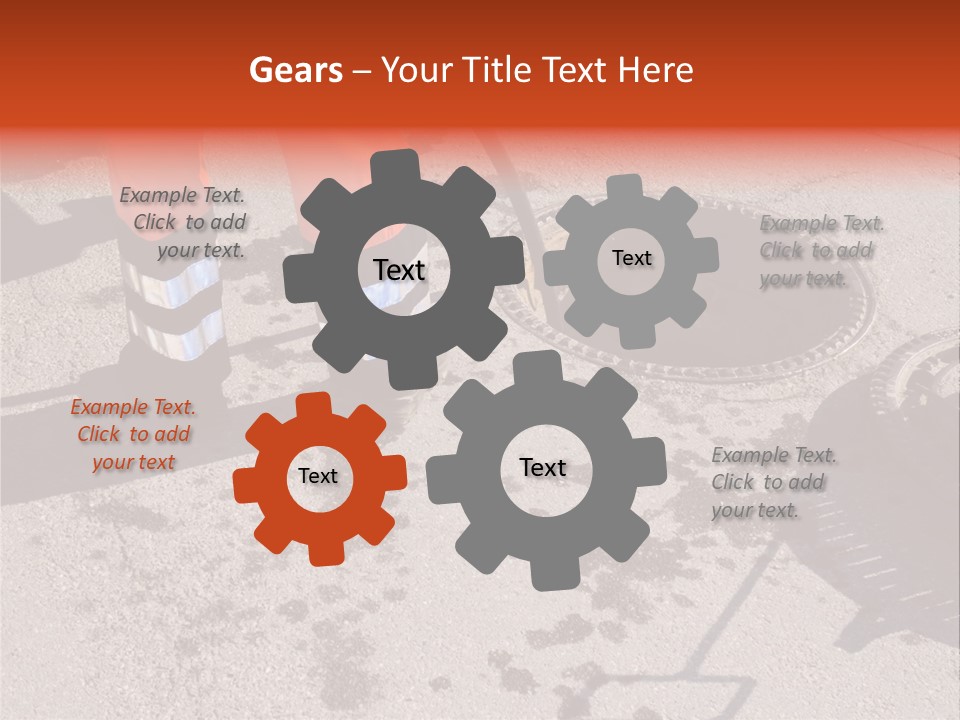 Gears – Your Title Text Here

Example Text. Click to add your text.

Text

Text

Example Text. Click to add your text.

Example Text. Click to add your text

Text

Text

Example Text. Click to add your text.